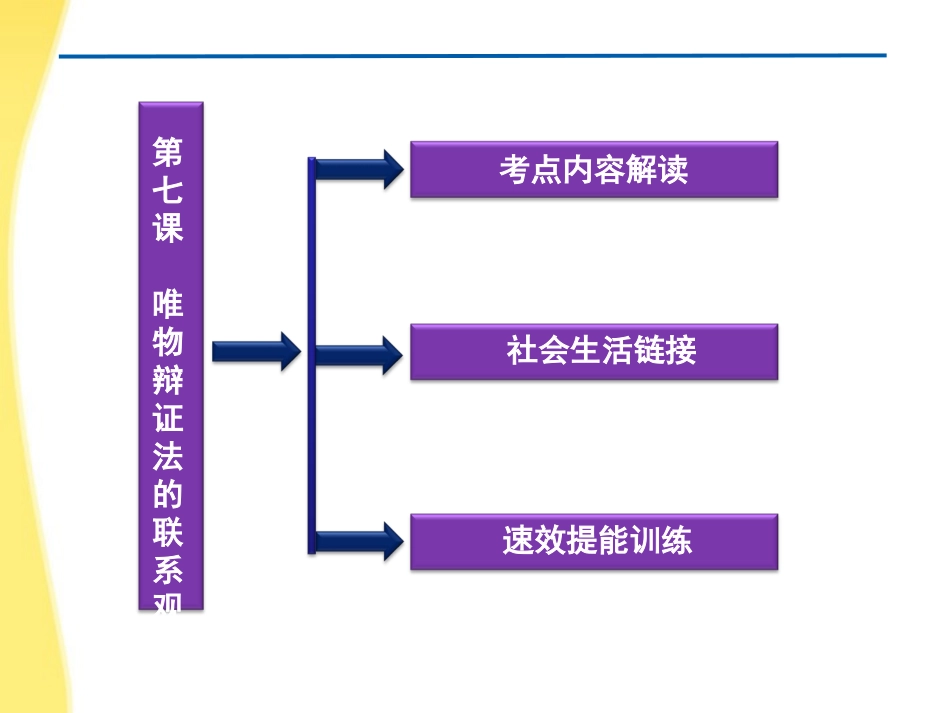 第七课　唯物辩证法的联系观

考点内容解读

社会生活链接

速效提能训练